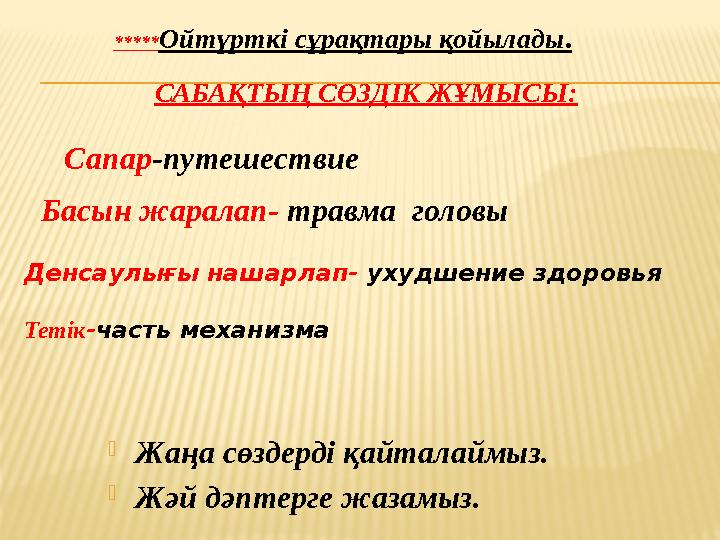 *****Ойтүрткі сұрақтары қойылады.

САБАҚТЫҢ СӨЗДІК ЖҰМЫСЫ:

Сапар-путешествие

Басын жаралап- травма головы

Денсаулығы нашарлап- ухудшение здоровья

Тетік-часть механизма

Жаңа сөздерді қайталаймыз.

Жәй дәптерге жазамыз.